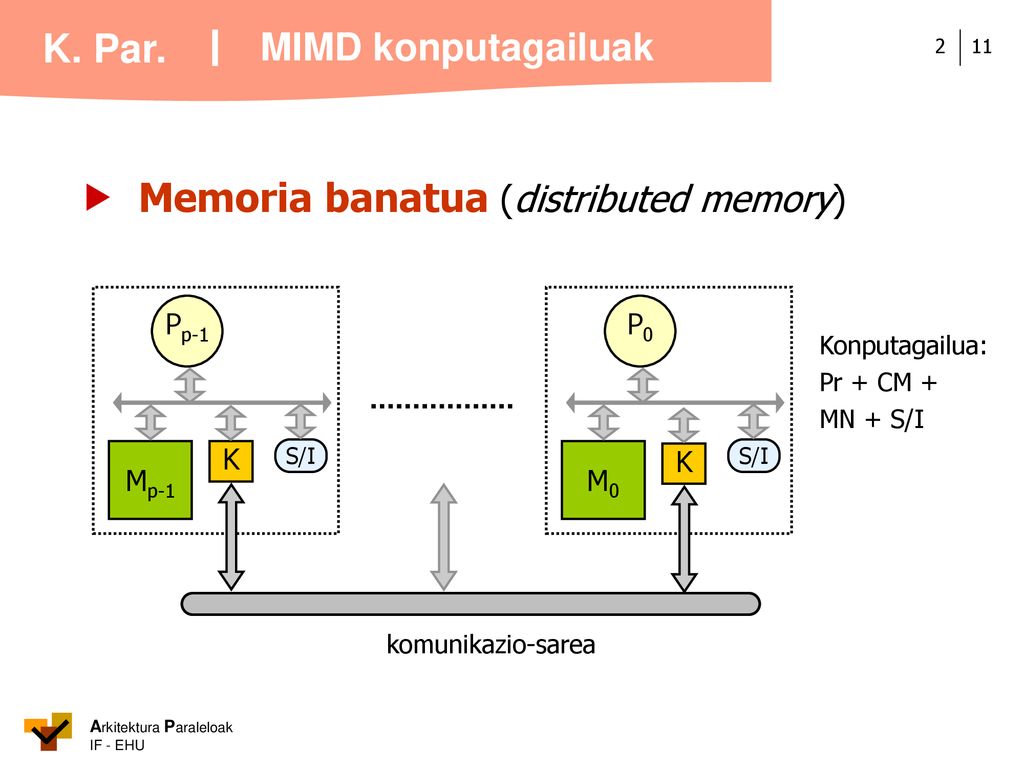 K. Par. | MIMD konputagailuak

2 | 11

Memoria banatua (distributed memory)

$P_{p-1}$

$M_{p-1}$

K

S/I

.................

$P_0$

$M_0$

K

S/I

Konputagailua:
Pr + CM +
MN + S/I

komunikazio-sarea

Arkitektura Paraleloak
IF - EHU